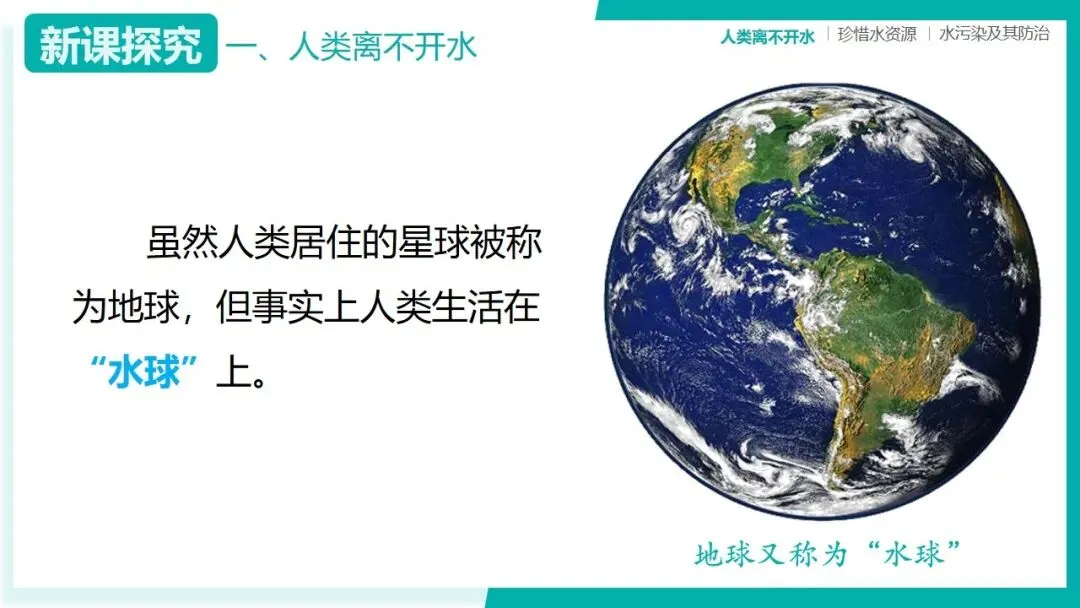 新课探究　一、人类离不开水

人类离不开水 | 珍惜水资源 | 水污染及其防治

虽然人类居住的星球被称为地球，但事实上人类生活在“水球”上。

地球又称为“水球”